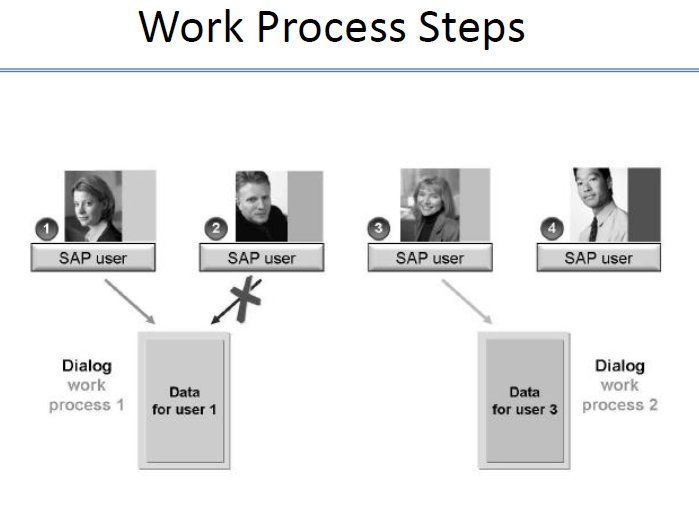 Work Process Steps

1
SAP user

2
SAP user

3
SAP user

4
SAP user

Dialog work process 1

Data for user 1

Data for user 3

Dialog work process 2